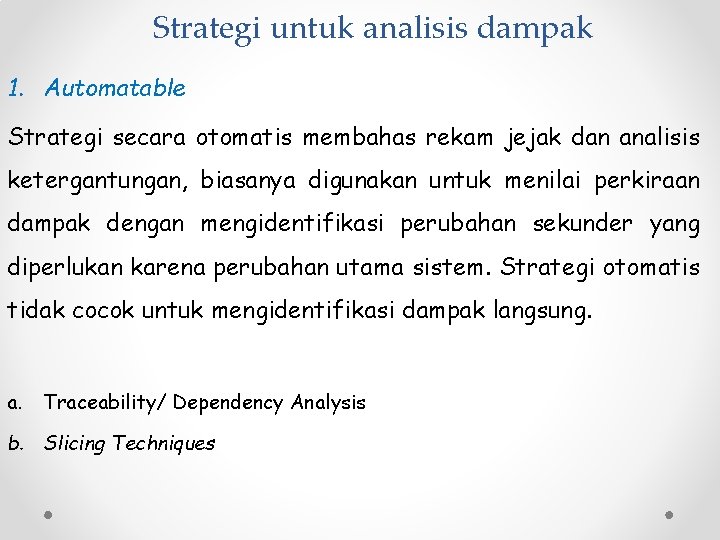 Strategi untuk analisis dampak

1. Automatable

Strategi secara otomatis membahas rekam jejak dan analisis ketergantungan, biasanya digunakan untuk menilai perkiraan dampak dengan mengidentifikasi perubahan sekunder yang diperlukan karena perubahan utama sistem. Strategi otomatis tidak cocok untuk mengidentifikasi dampak langsung.

a. Traceability/ Dependency Analysis

b. Slicing Techniques